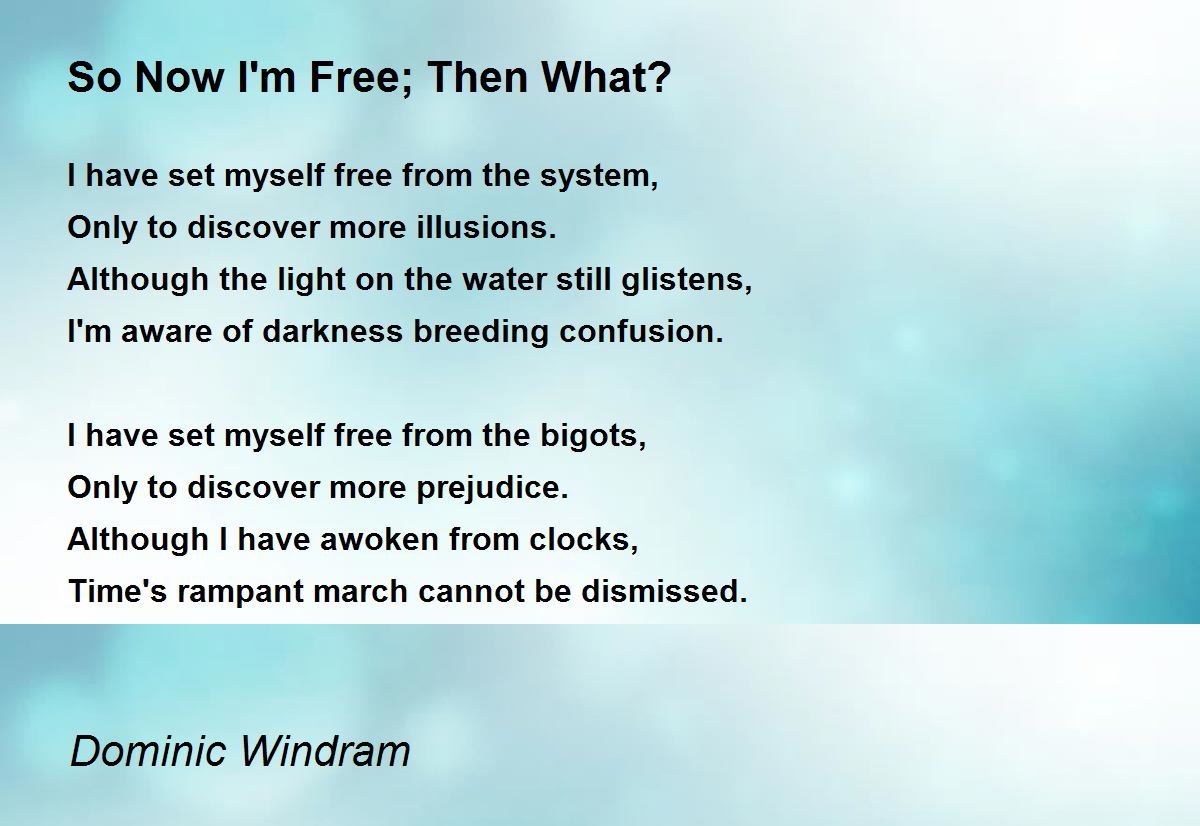 So Now I'm Free; Then What?

I have set myself free from the system,
Only to discover more illusions.
Although the light on the water still glistens,
I'm aware of darkness breeding confusion.

I have set myself free from the bigots,
Only to discover more prejudice.
Although I have awoken from clocks,
Time's rampant march cannot be dismissed.

Dominic Windram